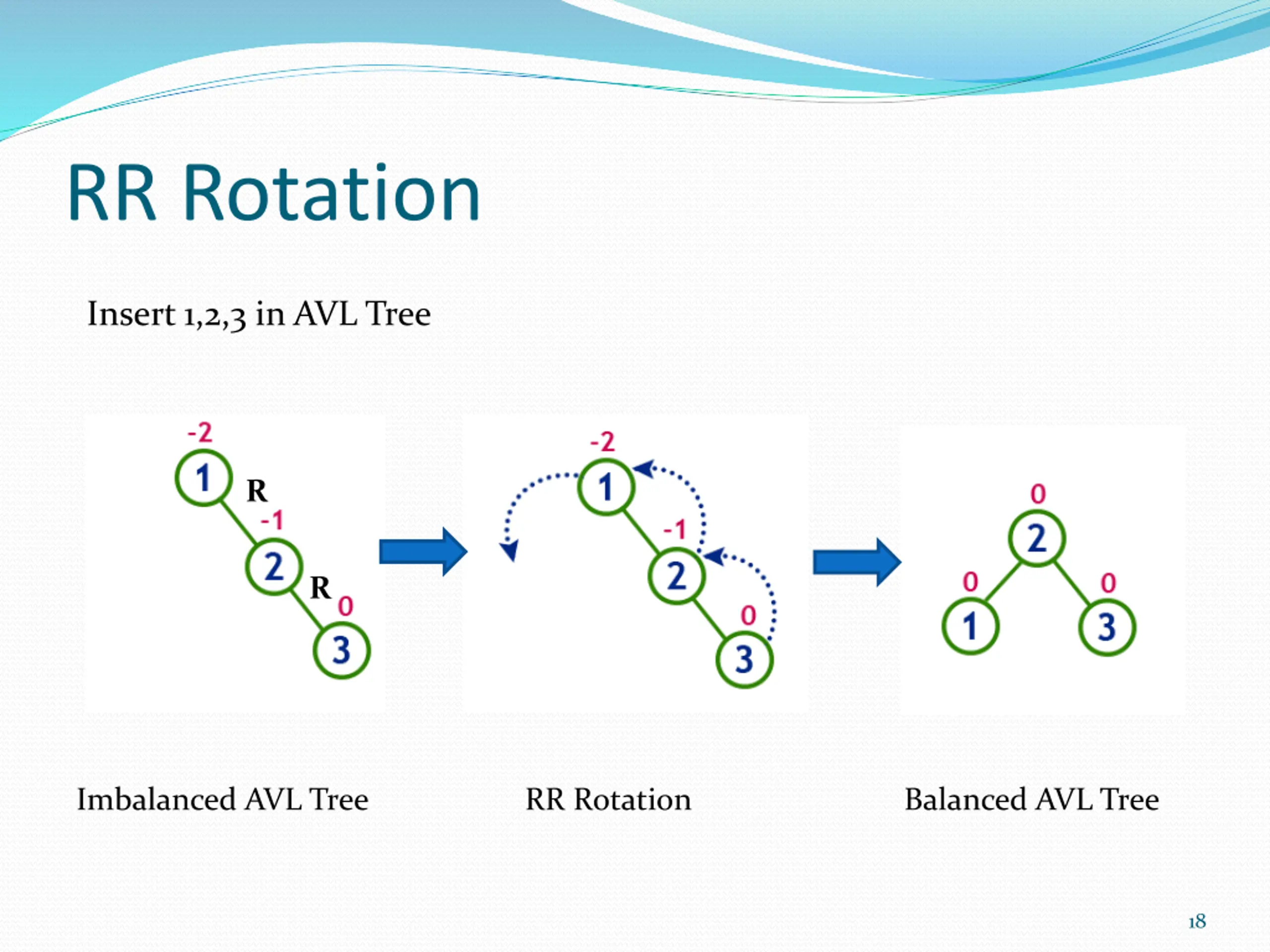 RR Rotation

Insert 1,2,3 in AVL Tree

-2
1
R
-1
2
R
0
3

-2
1
-1
2
0
3

0
2
0
1
0
3

Imbalanced AVL Tree

RR Rotation

Balanced AVL Tree

18